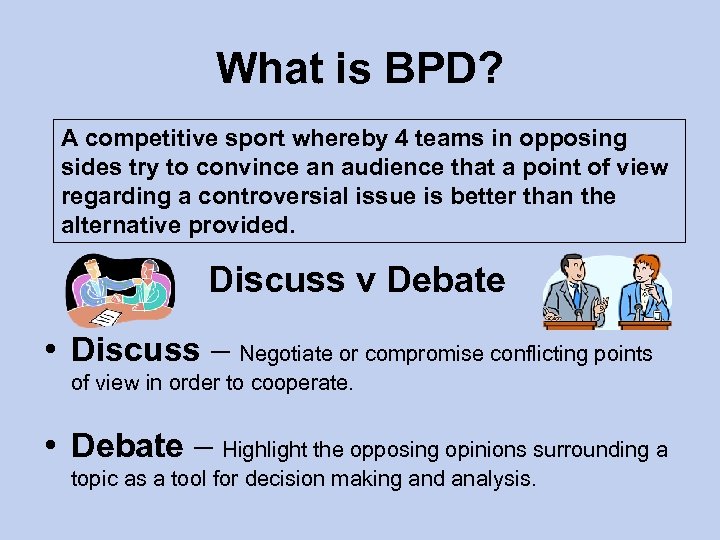 What is BPD?

A competitive sport whereby 4 teams in opposing sides try to convince an audience that a point of view regarding a controversial issue is better than the alternative provided.

Discuss v Debate

• Discuss – Negotiate or compromise conflicting points of view in order to cooperate.

• Debate – Highlight the opposing opinions surrounding a topic as a tool for decision making and analysis.